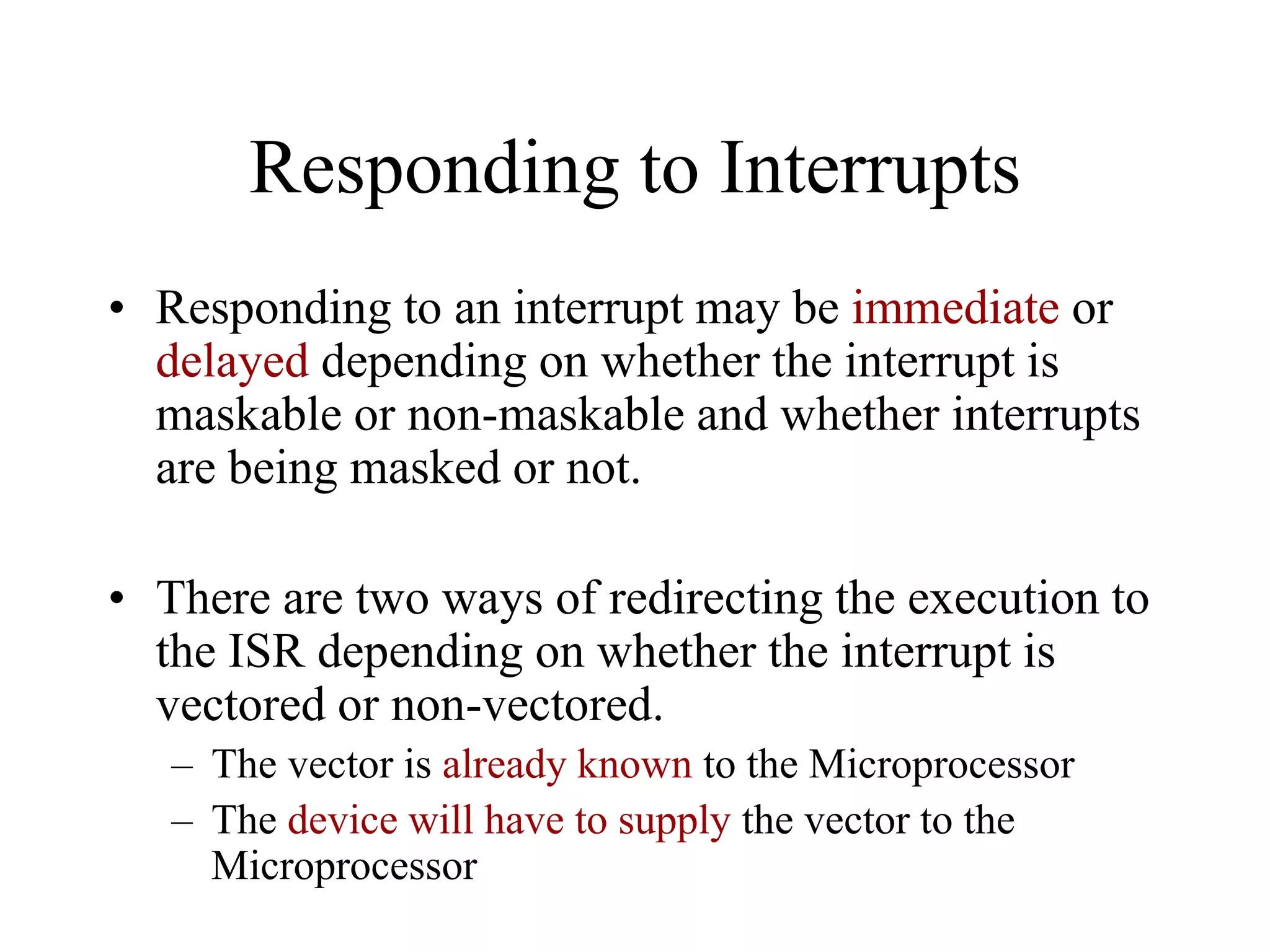 Responding to Interrupts

• Responding to an interrupt may be immediate or delayed depending on whether the interrupt is maskable or non-maskable and whether interrupts are being masked or not.

• There are two ways of redirecting the execution to the ISR depending on whether the interrupt is vectored or non-vectored.
– The vector is already known to the Microprocessor
– The device will have to supply the vector to the Microprocessor